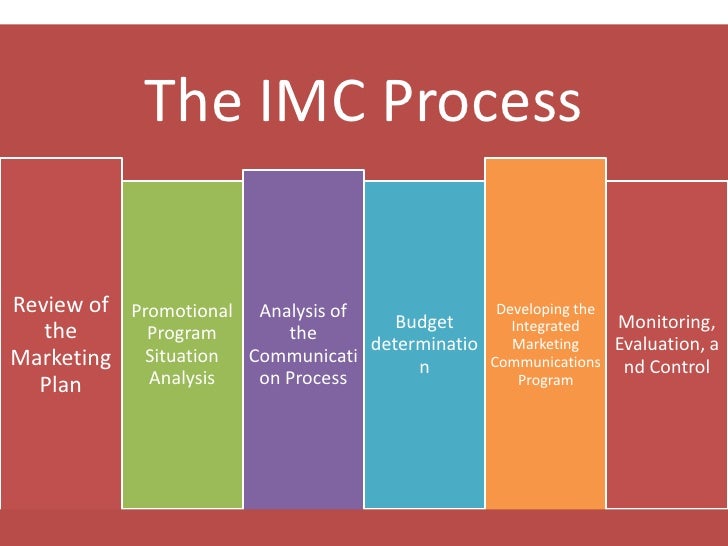 The IMC Process

Review of the Marketing Plan

Promotional Program Situation Analysis

Analysis of the Communication Process

Budget determination

Developing the Integrated Marketing Communications Program

Monitoring, Evaluation, and Control